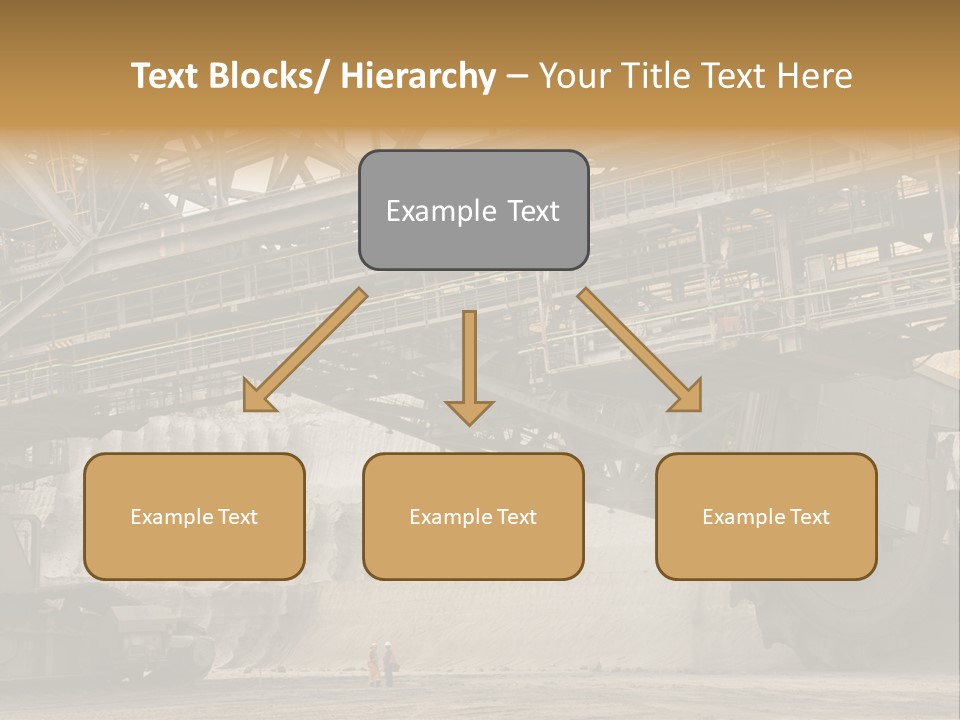 Text Blocks/ Hierarchy – Your Title Text Here

Example Text

Example Text

Example Text

Example Text